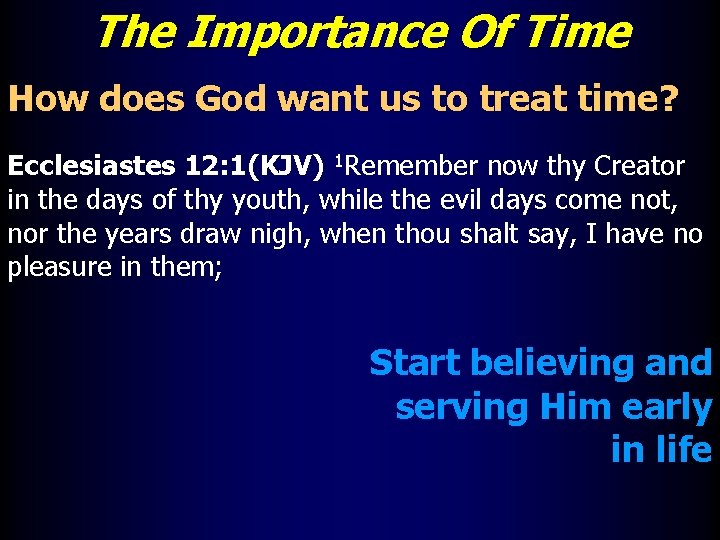 The Importance Of Time

How does God want us to treat time?

Ecclesiastes 12:1(KJV) $^1$Remember now thy Creator in the days of thy youth, while the evil days come not, nor the years draw nigh, when thou shalt say, I have no pleasure in them;

Start believing and serving Him early in life